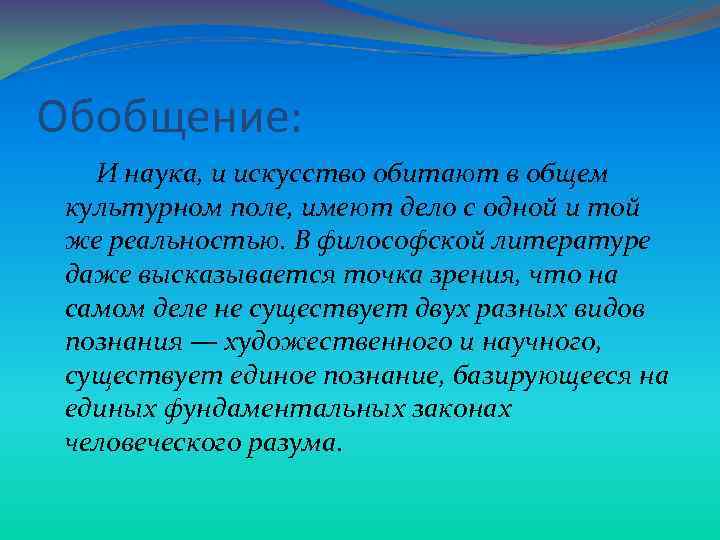 Обобщение:

И наука, и искусство обитают в общем культурном поле, имеют дело с одной и той же реальностью. В философской литературе даже высказывается точка зрения, что на самом деле не существует двух разных видов познания — художественного и научного, существует единое познание, базирующееся на единых фундаментальных законах человеческого разума.